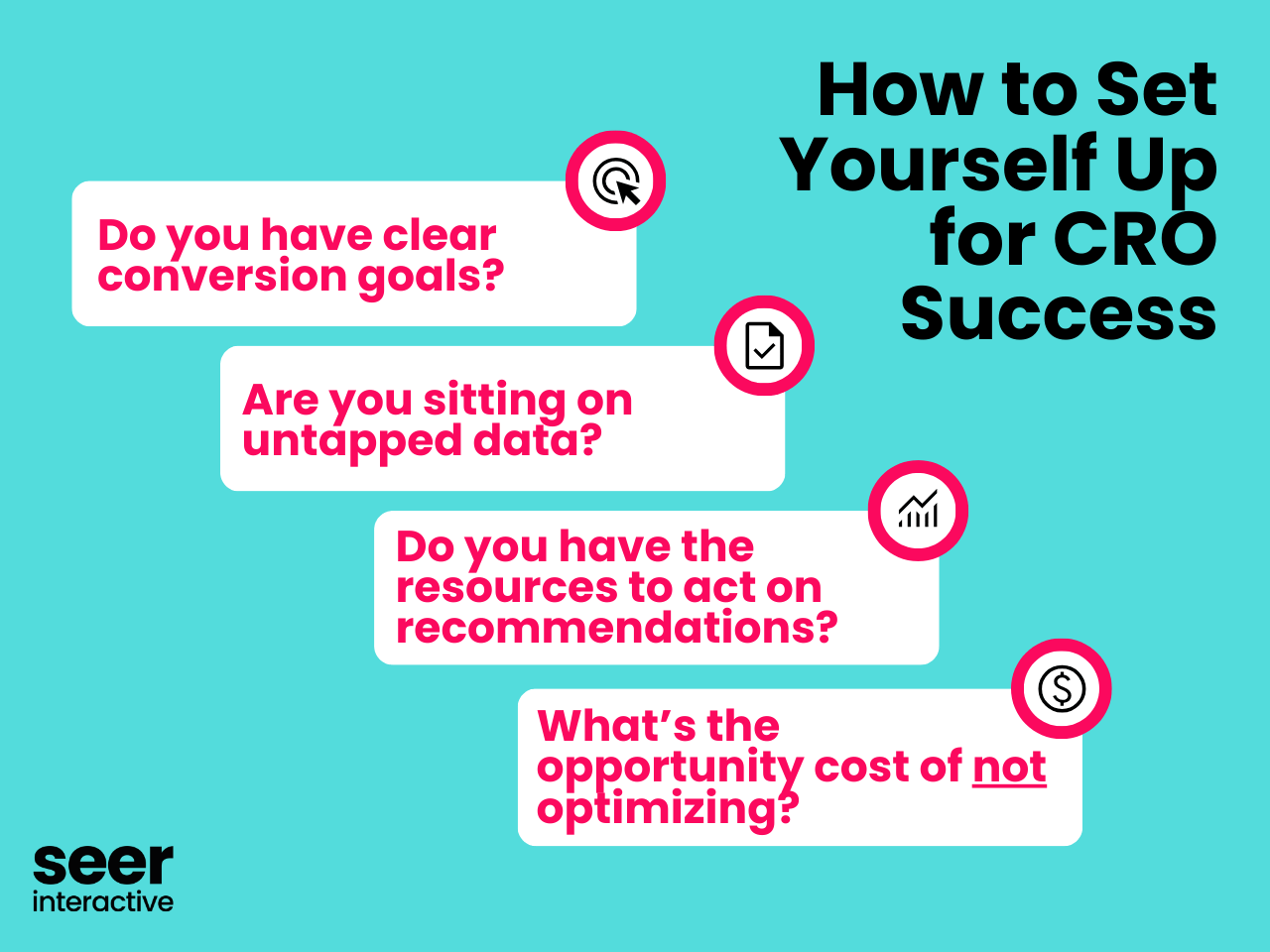 How to Set Yourself Up for CRO Success

Do you have clear conversion goals?

Are you sitting on untapped data?

Do you have the resources to act on recommendations?

What's the opportunity cost of not optimizing?

seer
interactive